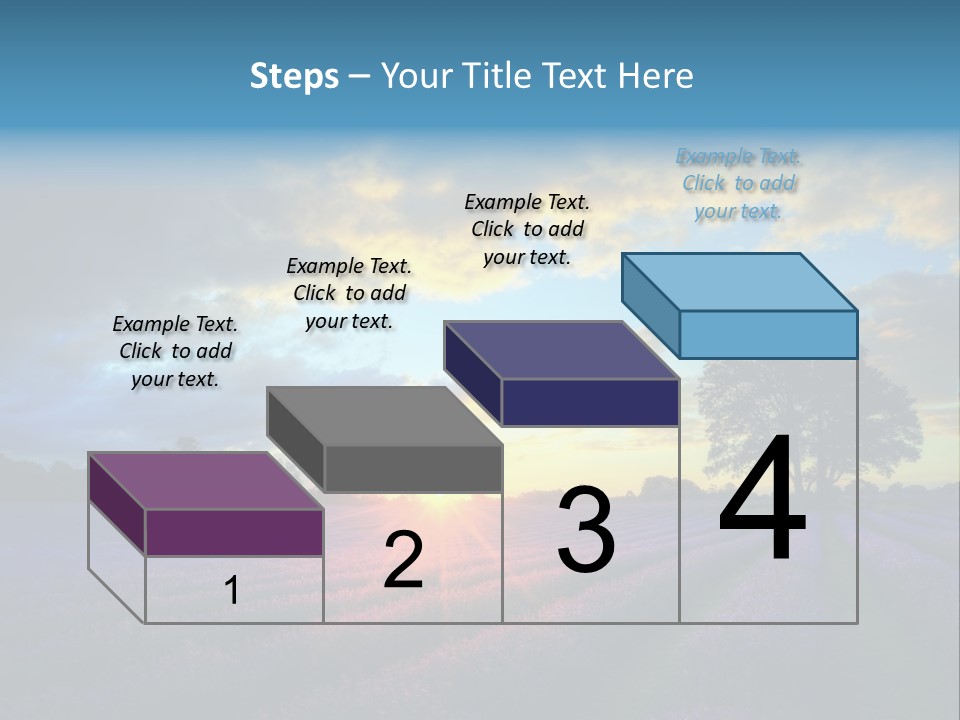 Steps – Your Title Text Here

Example Text. Click to add your text.

Example Text. Click to add your text.

Example Text. Click to add your text.

Example Text. Click to add your text.

1

2

3

4